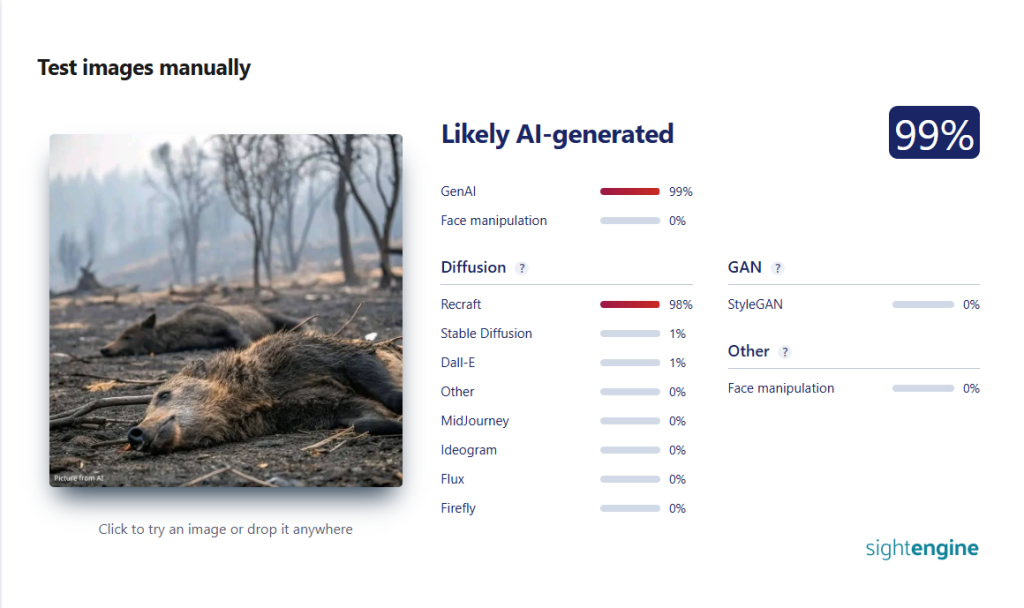 Test images manually

Picture from AI

Click to try an image or drop it anywhere

Likely AI-generated

99%

GenAI 99%
Face manipulation 0%

Diffusion ?

Recraft 98%
Stable Diffusion 1%
Dall-E 1%
Other 0%
MidJourney 0%
Ideogram 0%
Flux 0%
Firefly 0%

GAN ?

StyleGAN 0%

Other ?

Face manipulation 0%

sightengine